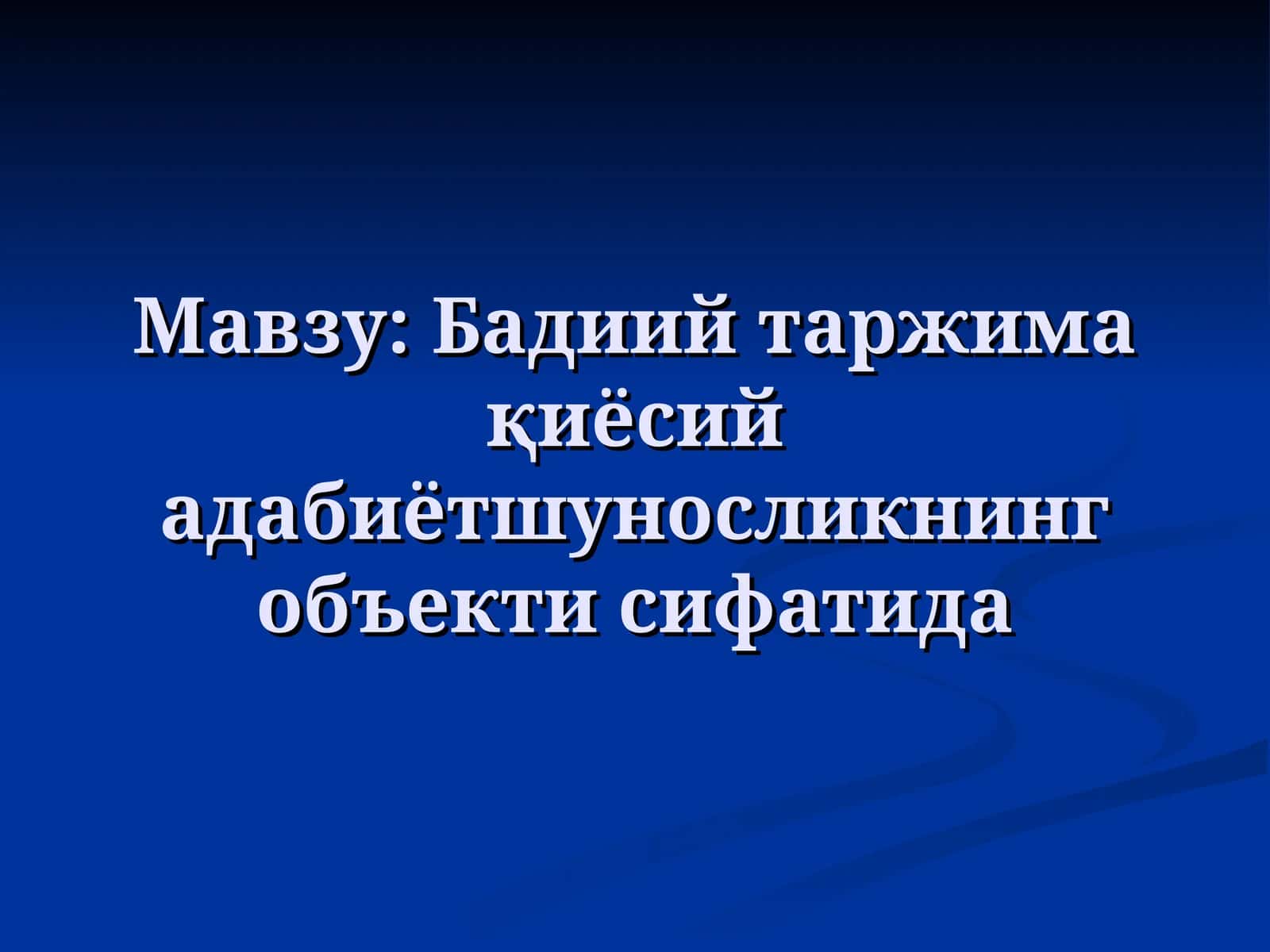 Мавзу: Бадиий таржима қиёсий адабиётшуносликнинг объекти сифатида